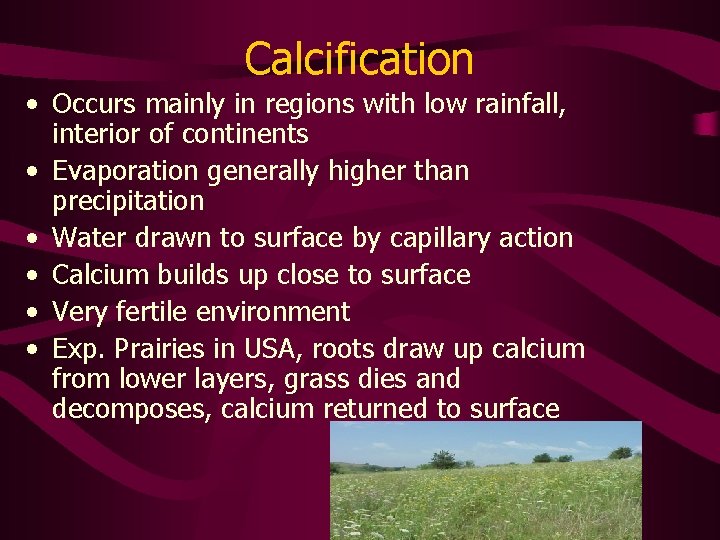 Calcification

• Occurs mainly in regions with low rainfall, interior of continents
• Evaporation generally higher than precipitation
• Water drawn to surface by capillary action
• Calcium builds up close to surface
• Very fertile environment
• Exp. Prairies in USA, roots draw up calcium from lower layers, grass dies and decomposes, calcium returned to surface